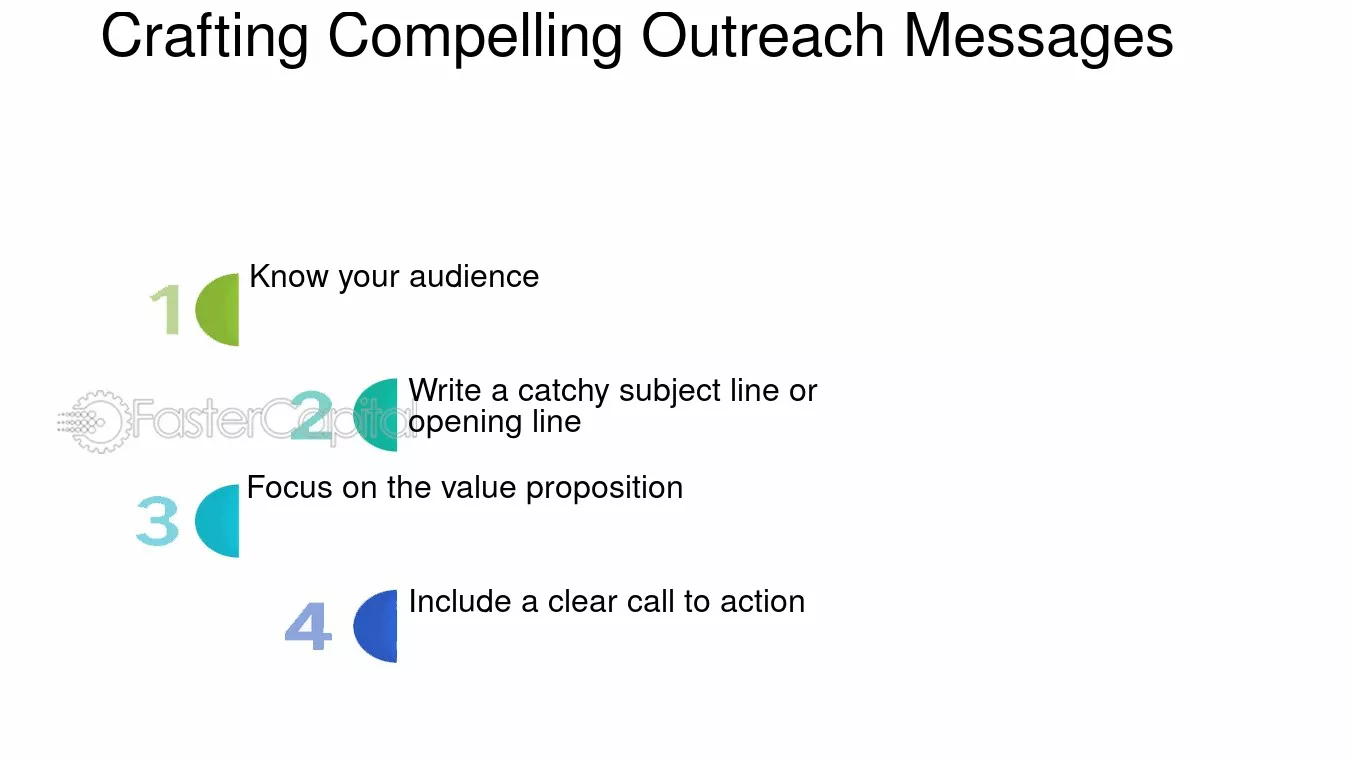 Crafting Compelling Outreach Messages

1 Know your audience

2 Write a catchy subject line or opening line

3 Focus on the value proposition

4 Include a clear call to action

FasterCapital